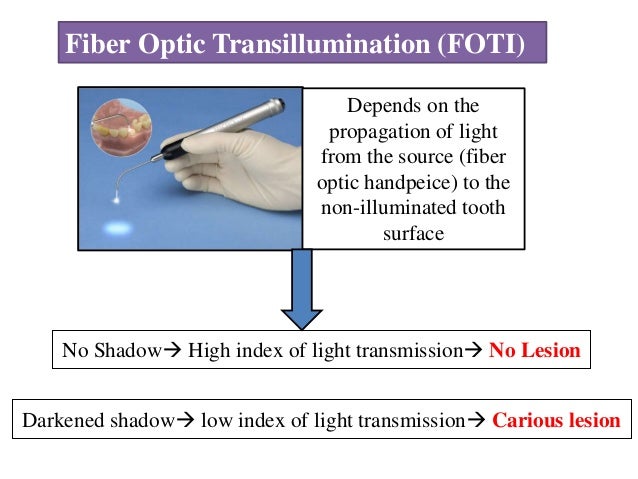 Fiber Optic Transillumination (FOTI)

Depends on the propagation of light from the source (fiber optic handpeice) to the non-illuminated tooth surface

No Shadow→ High index of light transmission→ No Lesion

Darkened shadow→ low index of light transmission→ Carious lesion